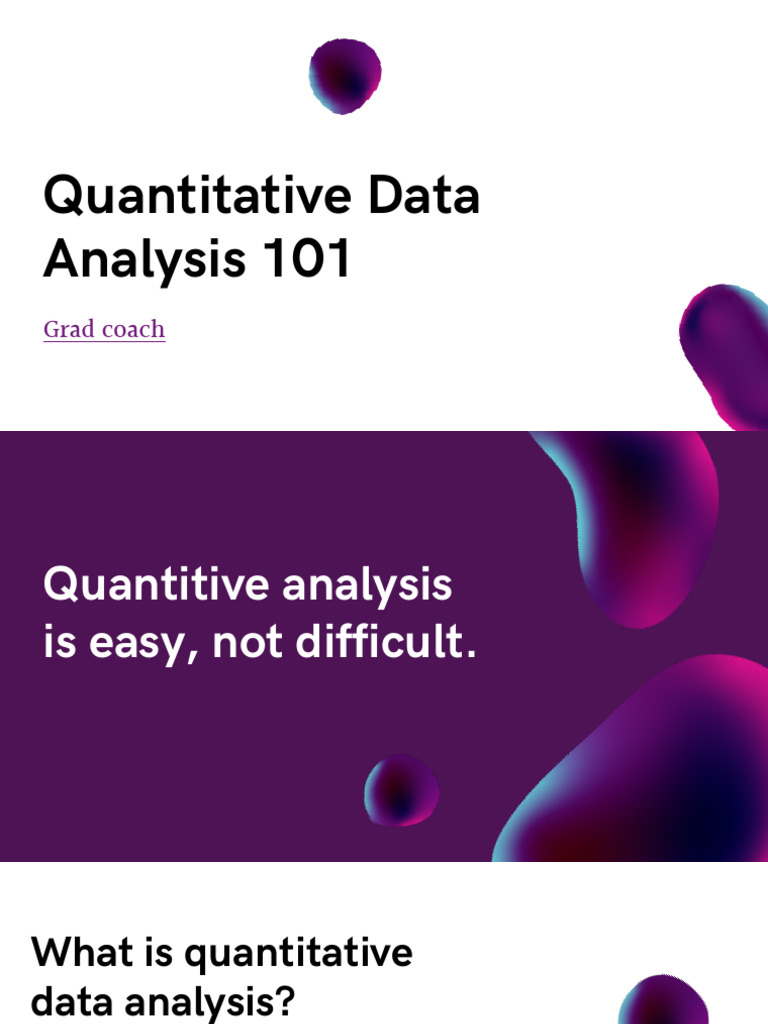 Quantitative Data Analysis 101

Grad coach

Quantitive analysis is easy, not difficult.

What is quantitative data analysis?